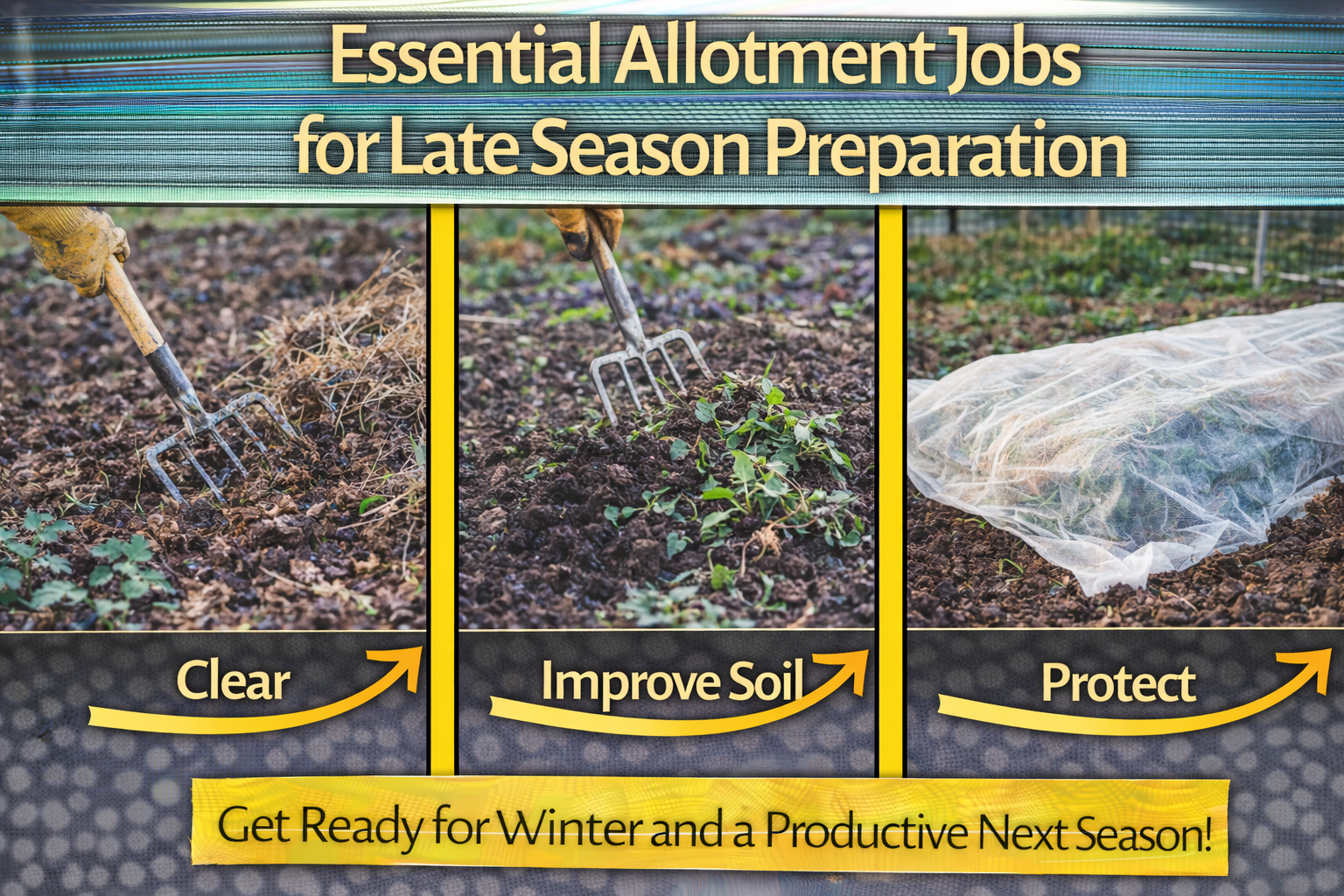 Essential Allotment Jobs for Late Season Preparation

Clear

Improve Soil

Protect

Get Ready for Winter and a Productive Next Season!